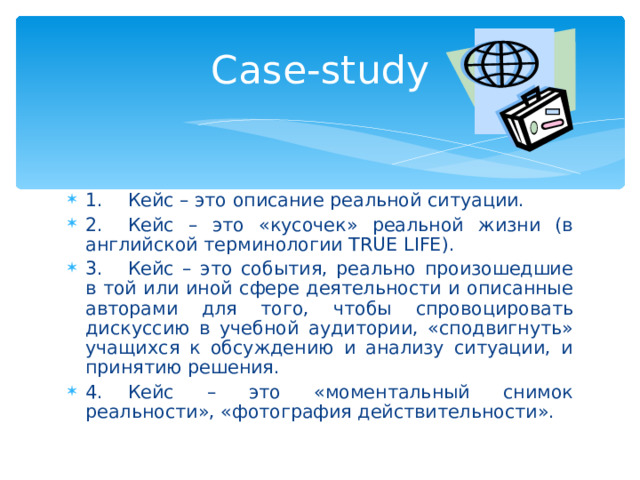 Case-study

1. Кейс – это описание реальной ситуации.

2. Кейс – это «кусочек» реальной жизни (в английской терминологии TRUE LIFE).

3. Кейс – это события, реально произошедшие в той или иной сфере деятельности и описанные авторами для того, чтобы спровоцировать дискуссию в учебной аудитории, «сподвигнуть» учащихся к обсуждению и анализу ситуации, и принятию решения.

4. Кейс – это «моментальный снимок реальности», «фотография действительности».